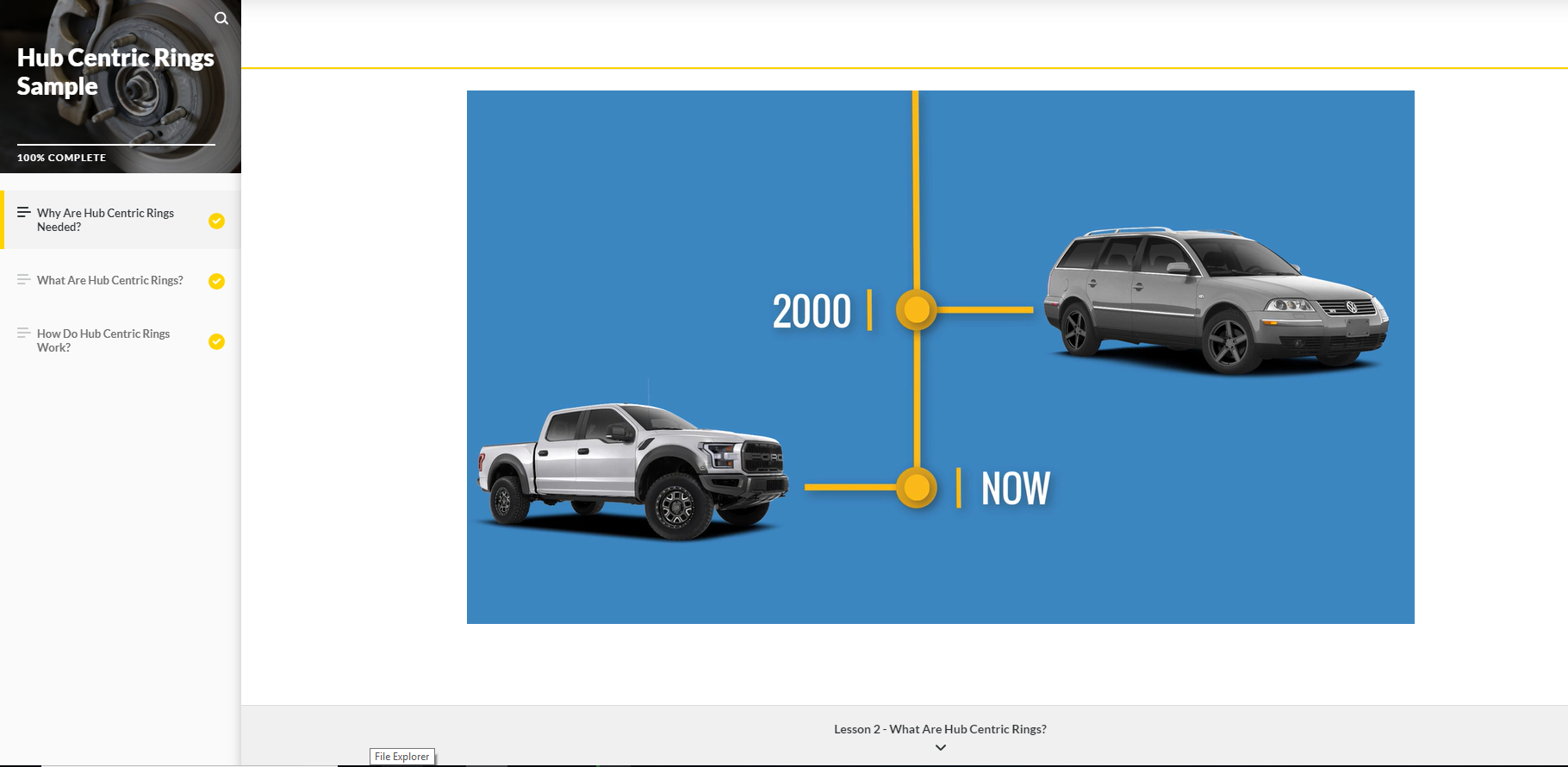 Hub Centric Rings Sample

100% COMPLETE

Why Are Hub Centric Rings Needed?

What Are Hub Centric Rings?

How Do Hub Centric Rings Work?

2000

NOW

Lesson 2 - What Are Hub Centric Rings?

File Explorer